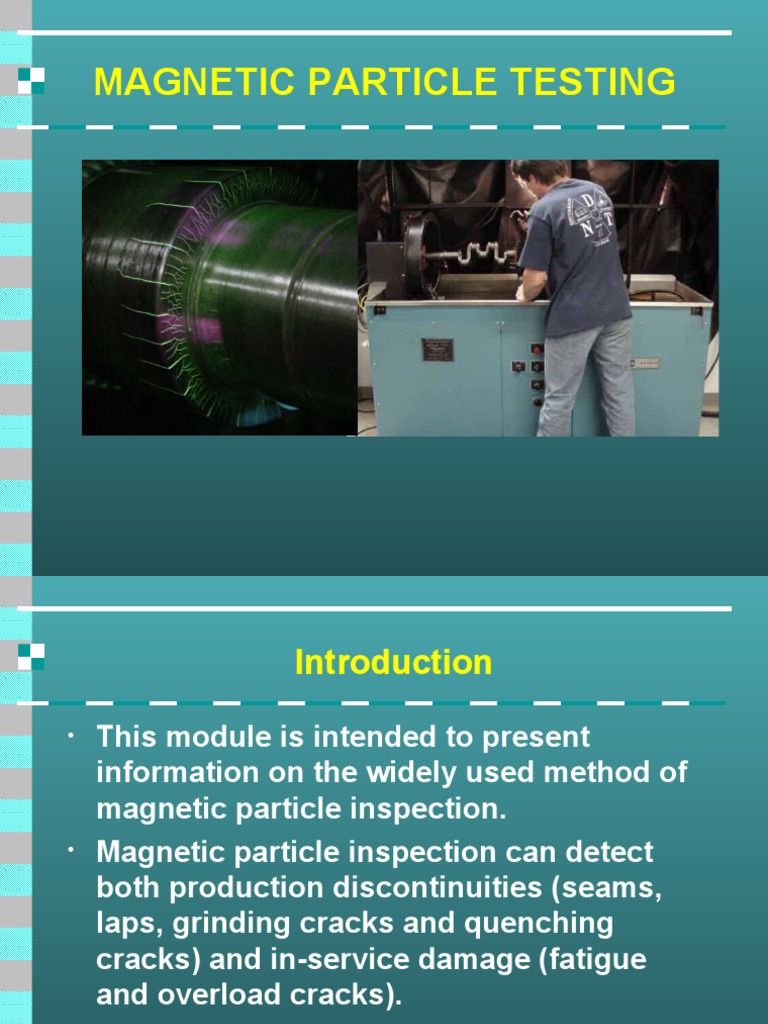 MAGNETIC PARTICLE TESTING

D
N T

Introduction

• This module is intended to present information on the widely used method of magnetic particle inspection.

• Magnetic particle inspection can detect both production discontinuities (seams, laps, grinding cracks and quenching cracks) and in-service damage (fatigue and overload cracks).